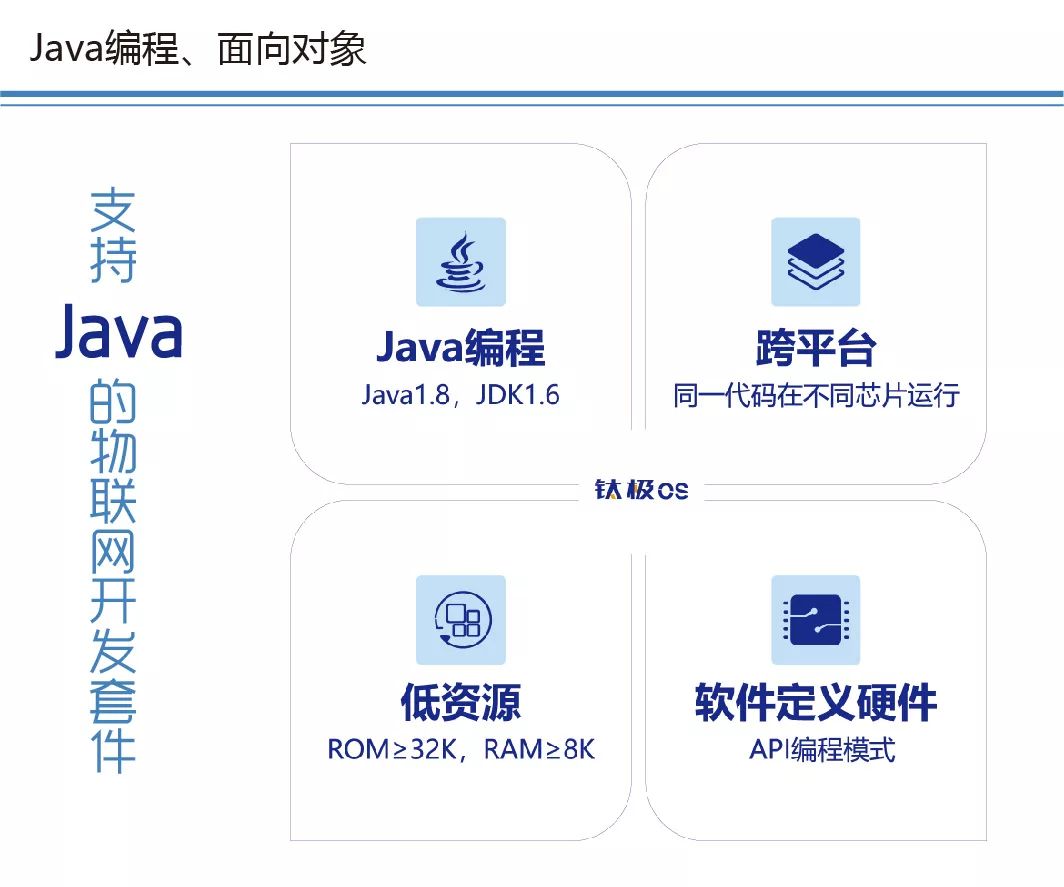 Java编程、面向对象

支持Java的物联网开发套件

Java编程
Java1.8，JDK1.6

跨平台
同一代码在不同芯片运行

钛极OS

低资源
ROM≥32K，RAM≥8K

软件定义硬件
API编程模式